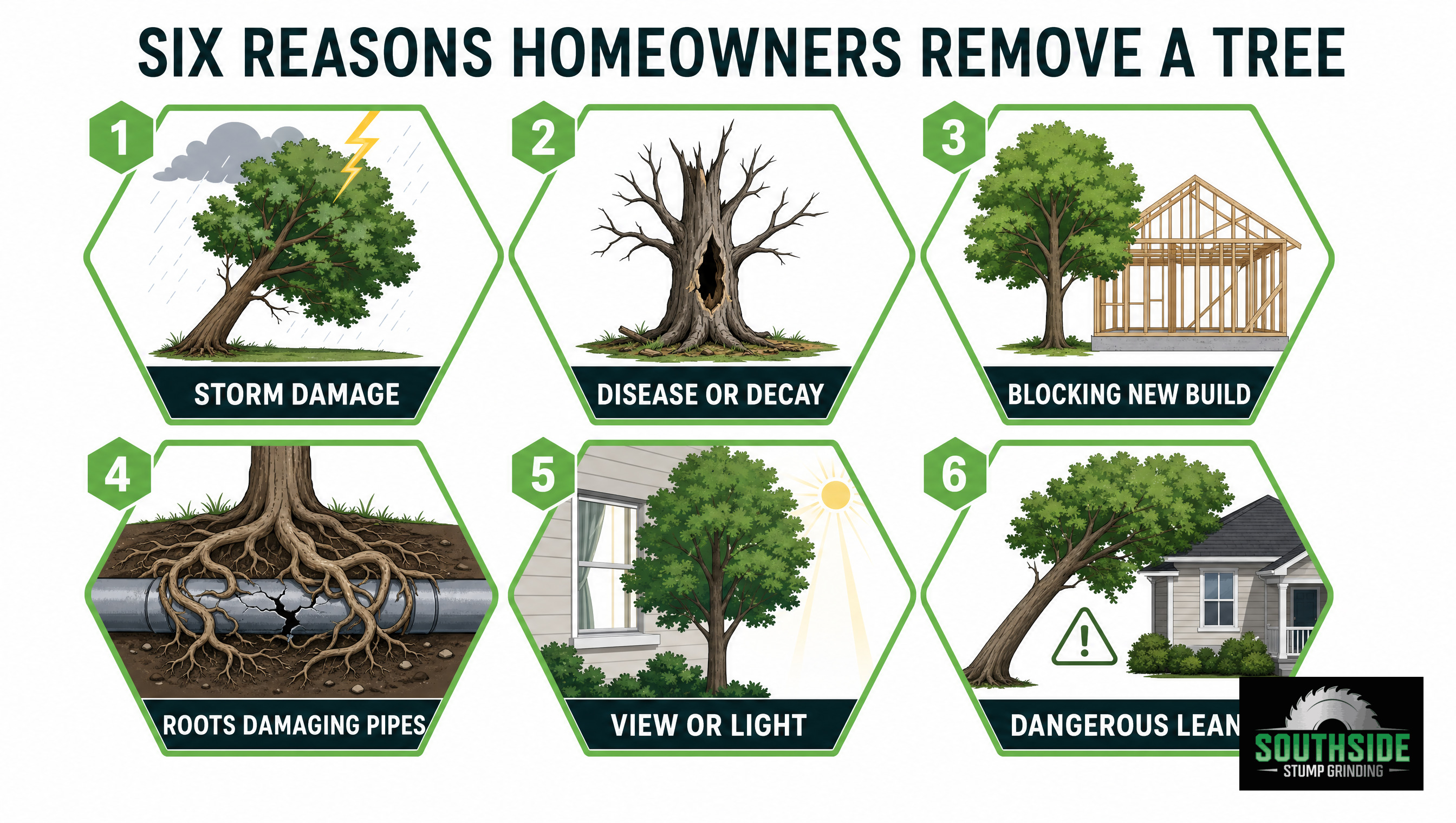 SIX REASONS HOMEOWNERS REMOVE A TREE

1
STORM DAMAGE

2
DISEASE OR DECAY

3
BLOCKING NEW BUILD

4
ROOTS DAMAGING PIPES

5
VIEW OR LIGHT

6
DANGEROUS LEAN

SOUTHSIDE
STUMP GRINDING